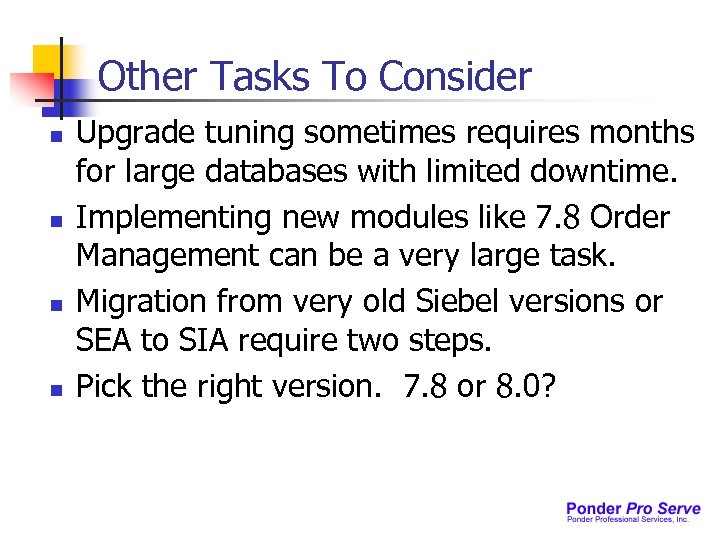 Other Tasks To Consider

- Upgrade tuning sometimes requires months for large databases with limited downtime.
- Implementing new modules like 7.8 Order Management can be a very large task.
- Migration from very old Siebel versions or SEA to SIA require two steps.
- Pick the right version. 7.8 or 8.0?

Ponder Pro Serve
Ponder Professional Services, Inc.